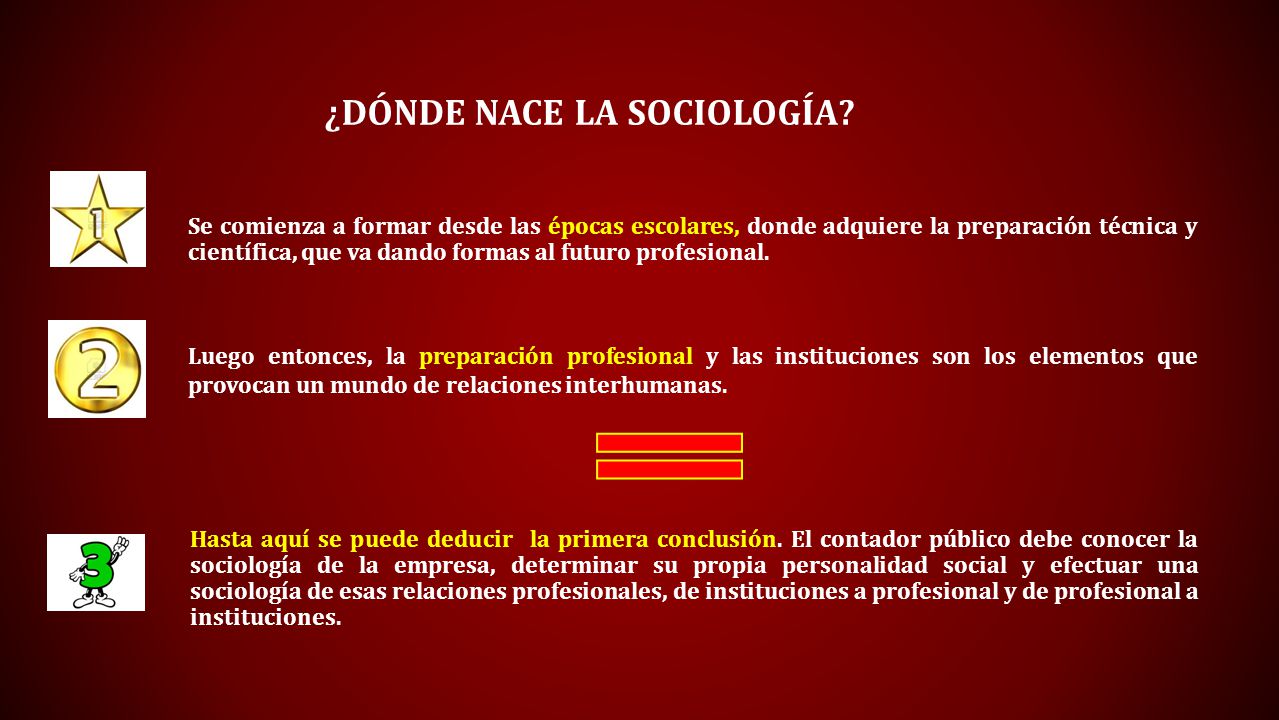 ¿DÓNDE NACE LA SOCIOLOGÍA?

1

Se comienza a formar desde las épocas escolares, donde adquiere la preparación técnica y científica, que va dando formas al futuro profesional.

2

Luego entonces, la preparación profesional y las instituciones son los elementos que provocan un mundo de relaciones interhumanas.

3

Hasta aquí se puede deducir la primera conclusión. El contador público debe conocer la sociología de la empresa, determinar su propia personalidad social y efectuar una sociología de esas relaciones profesionales, de instituciones a profesional y de profesional a instituciones.